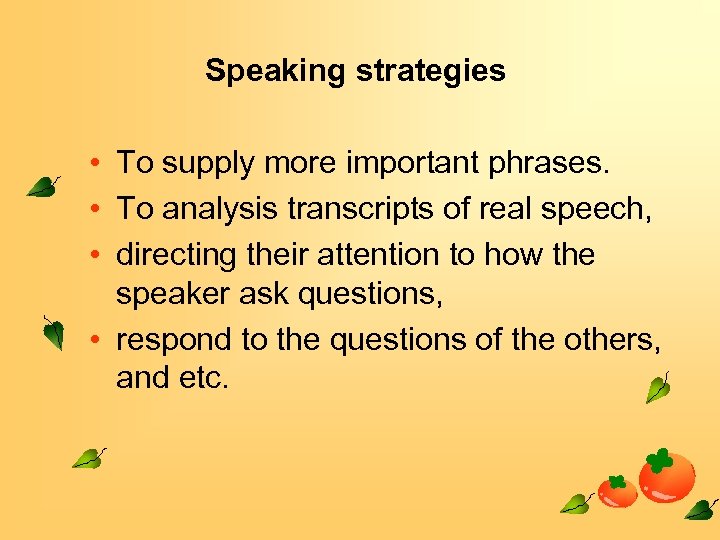 Speaking strategies

• To supply more important phrases.
• To analysis transcripts of real speech,
• directing their attention to how the speaker ask questions,
• respond to the questions of the others, and etc.